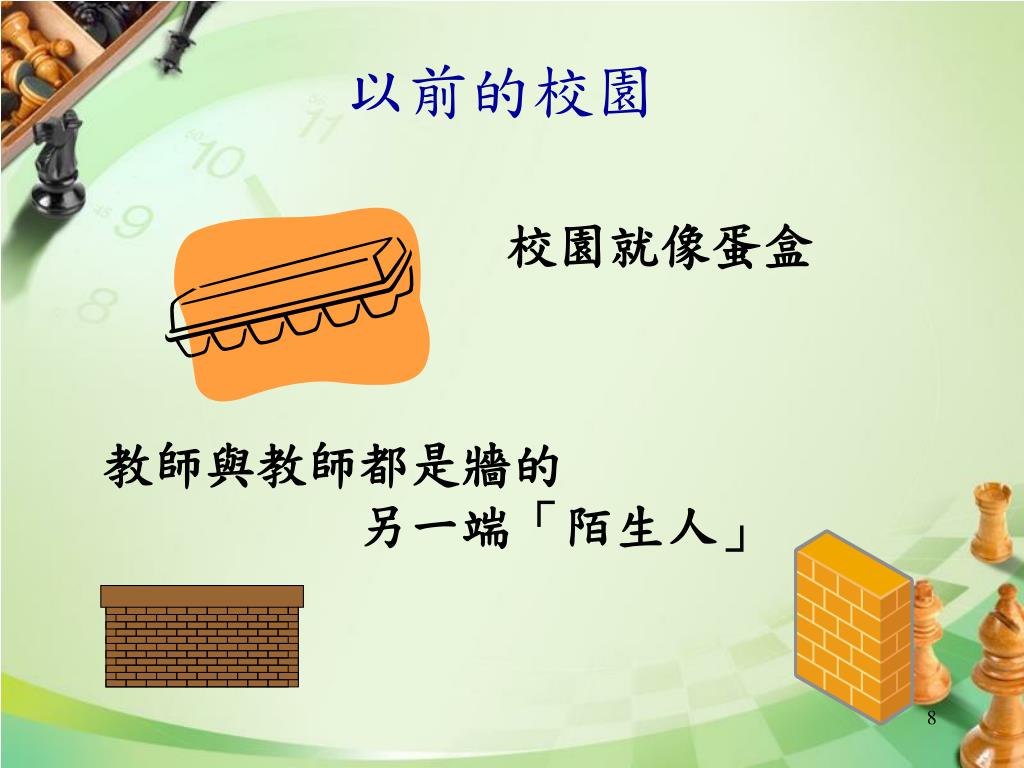 以前的校園

校園就像蛋盒

教師與教師都是牆的
另一端「陌生人」

8